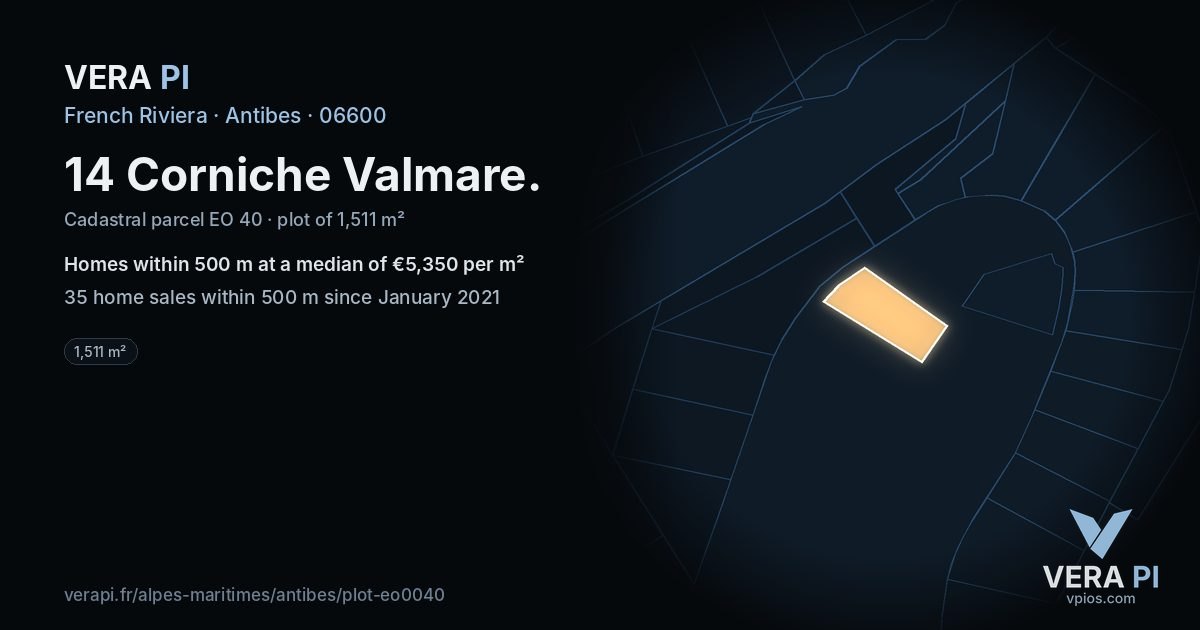 VERA PI
French Riviera · Antibes · 06600

14 Corniche Valmare.

Cadastral parcel EO 40 · plot of 1,511 m²

Homes within 500 m at a median of €5,350 per m²

35 home sales within 500 m since January 2021

1,511 m²

verapi.fr/alpes-maritimes/antibes/plot-eo0040

VERA PI
vpios.com